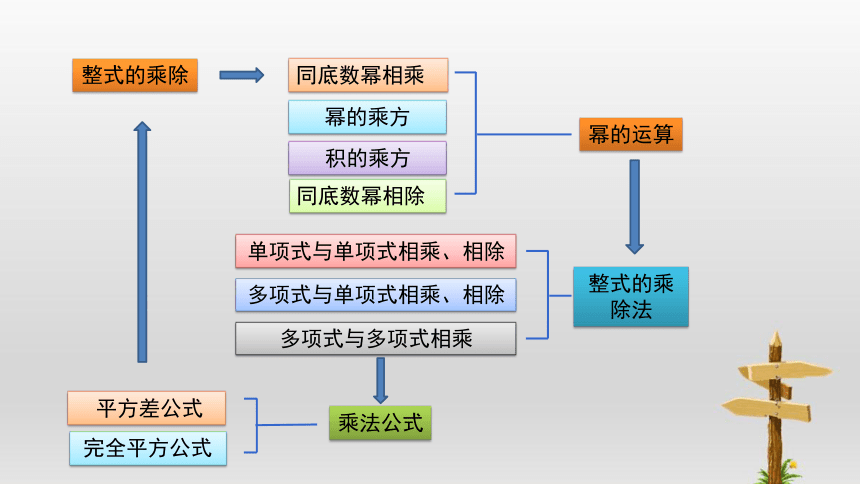 整式的乘除

同底数幂相乘
幂的乘方
积的乘方
同底数幂相除

幂的运算

单项式与单项式相乘、相除
多项式与单项式相乘、相除
多项式与多项式相乘

整式的乘除法

平方差公式
完全平方公式

乘法公式